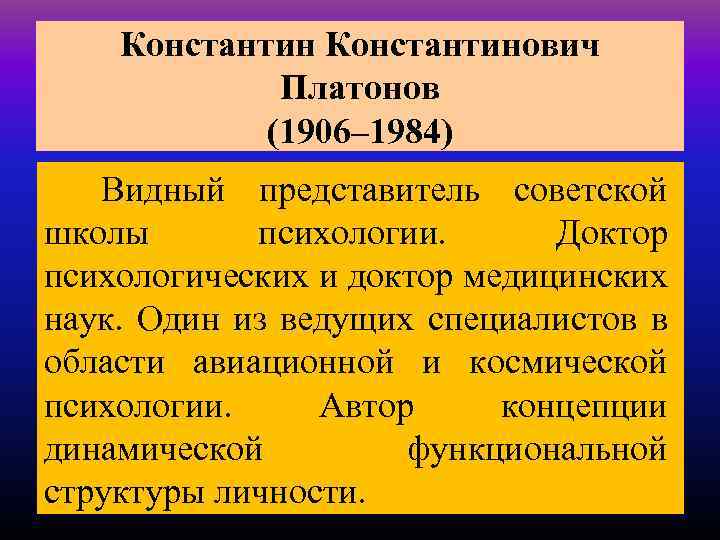 Константин Константинович Платонов
(1906–1984)

Видный представитель советской школы психологии. Доктор психологических и доктор медицинских наук. Один из ведущих специалистов в области авиационной и космической психологии. Автор концепции динамической функциональной структуры личности.